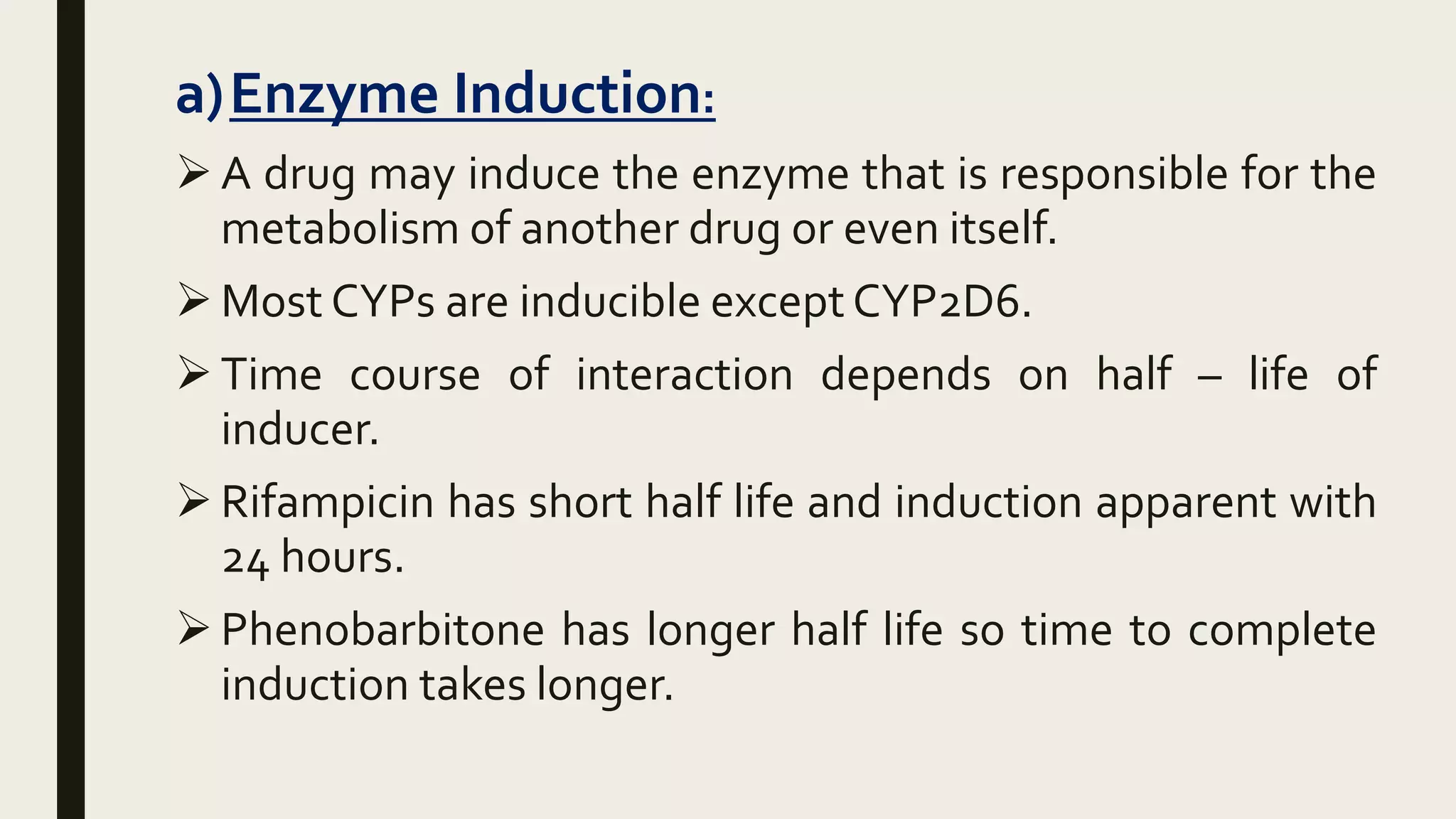 a) Enzyme Induction:

➢ A drug may induce the enzyme that is responsible for the metabolism of another drug or even itself.

➢ Most CYPs are inducible except CYP2D6.

➢ Time course of interaction depends on half – life of inducer.

➢ Rifampicin has short half life and induction apparent with 24 hours.

➢ Phenobarbitone has longer half life so time to complete induction takes longer.